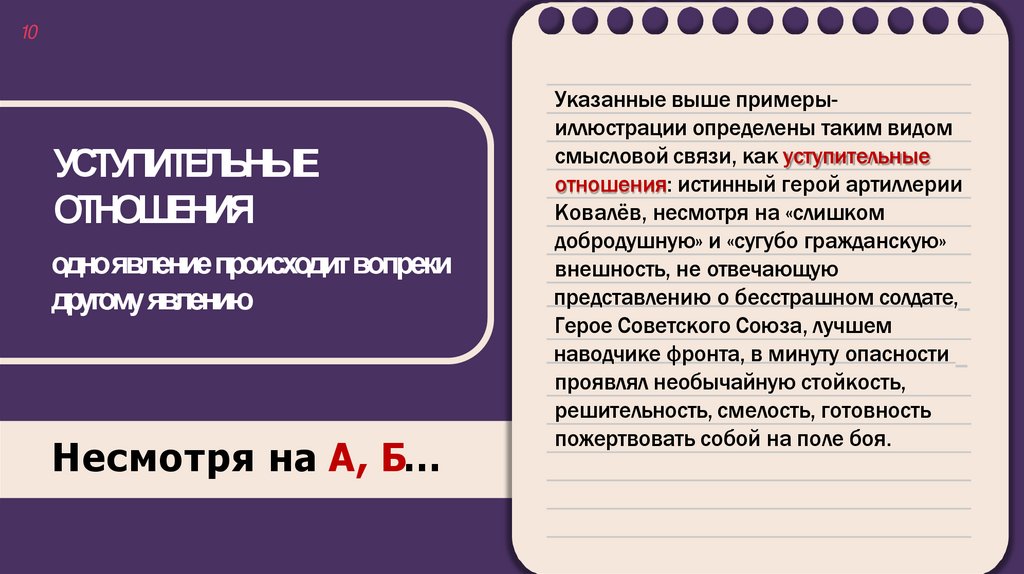 10

УСТУПИТЕЛЬНЫЕ ОТНОШЕНИЯ

одно явление происходит вопреки другому явлению

Несмотря на А, Б…

Указанные выше примеры-иллюстрации определены таким видом смысловой связи, как уступительные отношения: истинный герой артиллерии Ковалёв, несмотря на «слишком добродушную» и «сугубо гражданскую» внешность, не отвечающую представлению о бесстрашном солдате, Герое Советского Союза, лучшем наводчике фронта, в минуту опасности проявлял необычайную стойкость, решительность, смелость, готовность пожертвовать собой на поле боя.